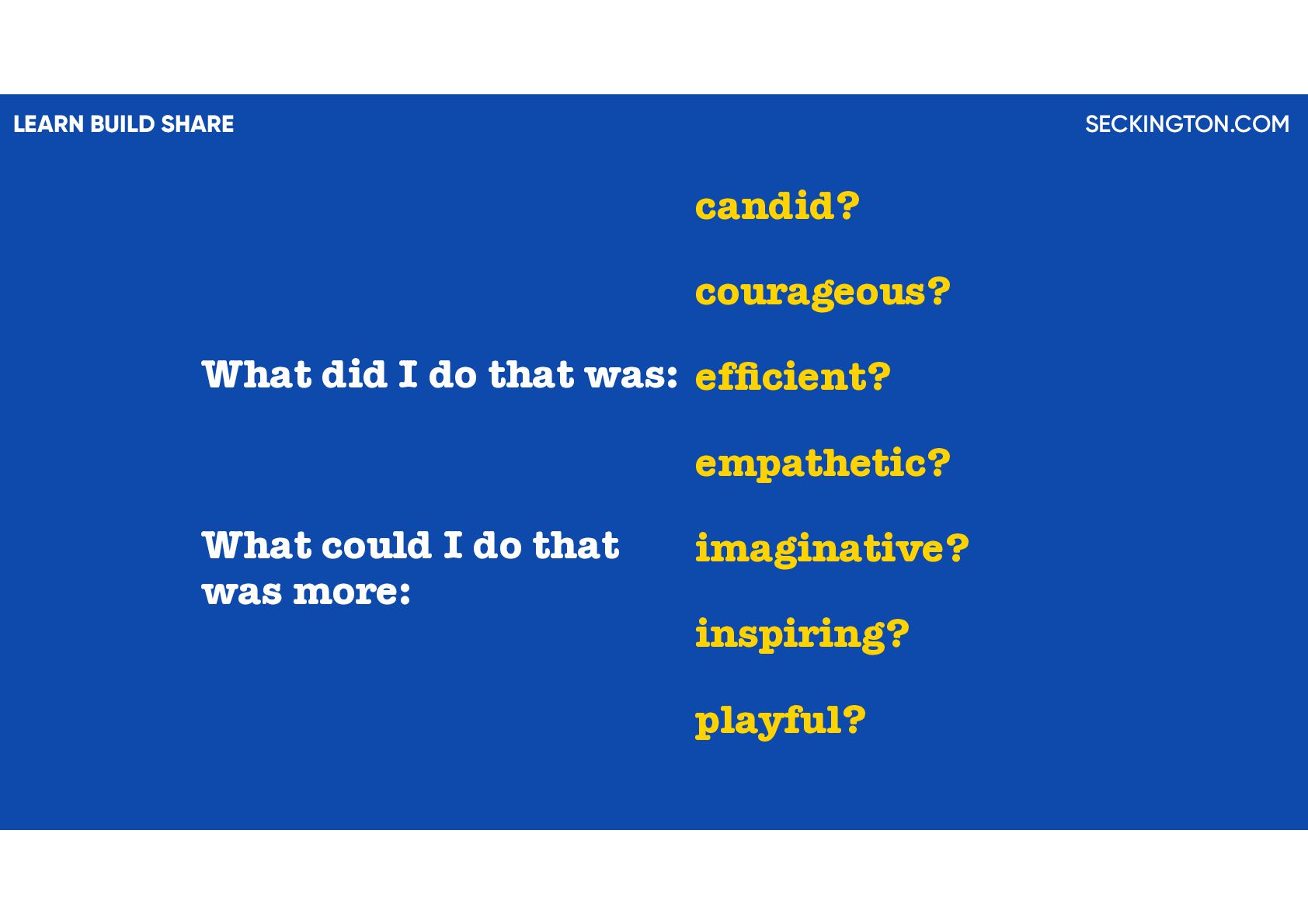 LEARN BUILD SHARE

SECKINGTON.COM

What did I do that was:

What could I do that was more:

candid?

courageous?

efficient?

empathetic?

imaginative?

inspiring?

playful?